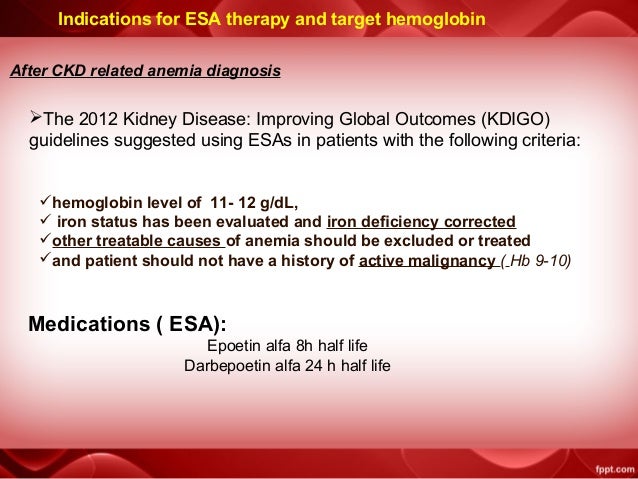 Indications for ESA therapy and target hemoglobin

After CKD related anemia diagnosis

➢The 2012 Kidney Disease: Improving Global Outcomes (KDIGO) guidelines suggested using ESAs in patients with the following criteria:

✓hemoglobin level of 11- 12 g/dL,
✓ iron status has been evaluated and iron deficiency corrected
✓other treatable causes of anemia should be excluded or treated
✓and patient should not have a history of active malignancy ( Hb 9-10)

Medications ( ESA):
Epoetin alfa 8h half life
Darbepoetin alfa 24 h half life

fppt.com